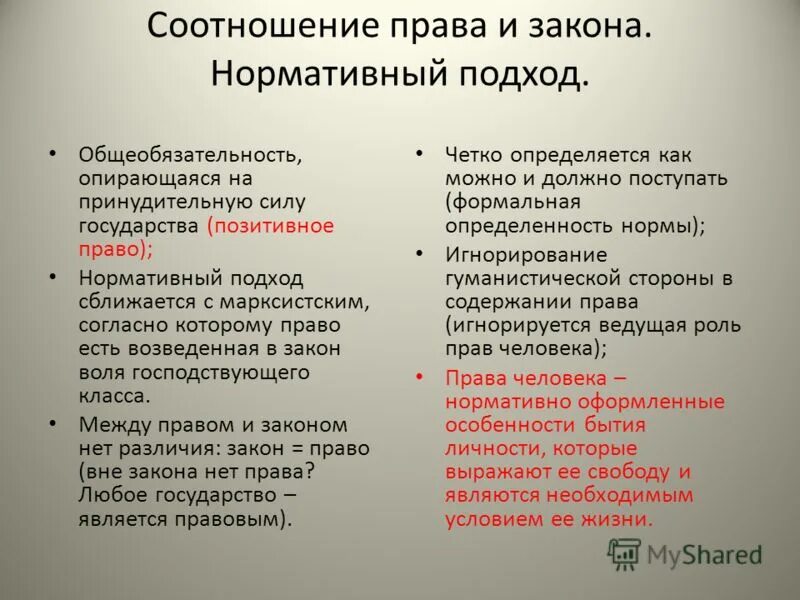 Соотношение права и закона. Нормативный подход.

• Общеобязательность, опирающаяся на принудительную силу государства (позитивное право);
• Нормативный подход сближается с марксистским, согласно которому право есть возведенная в закон воля господствующего класса.
• Между правом и законом нет различия: закон = право (вне закона нет права? Любое государство – является правовым).

• Четко определяется как можно и должно поступать (формальная определенность нормы);
• Игнорирование гуманистической стороны в содержании права (игнорируется ведущая роль прав человека);
• Права человека – нормативно оформленные особенности бытия личности, которые выражают ее свободу и являются необходимым условием ее жизни.

MyShared